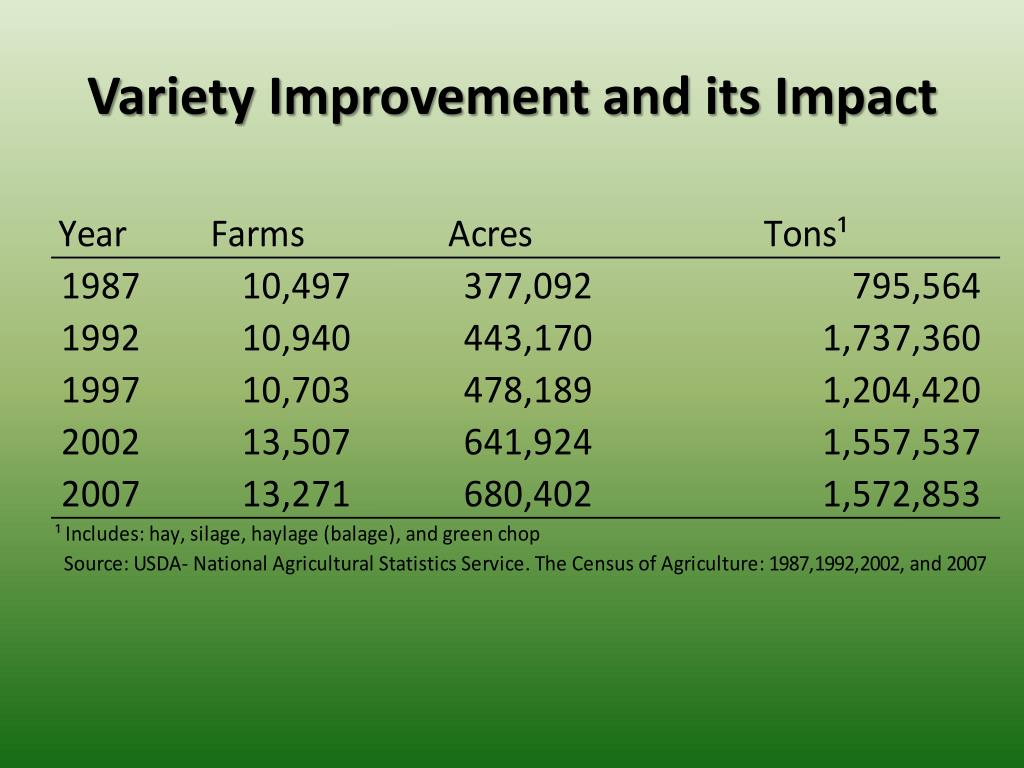 Variety Improvement and its Impact

| Year | Farms | Acres | Tons¹ |
|---|---|---|---|
| 1987 | 10,497 | 377,092 | 795,564 |
| 1992 | 10,940 | 443,170 | 1,737,360 |
| 1997 | 10,703 | 478,189 | 1,204,420 |
| 2002 | 13,507 | 641,924 | 1,557,537 |
| 2007 | 13,271 | 680,402 | 1,572,853 |

¹ Includes: hay, silage, haylage (balage), and green chop

Source: USDA- National Agricultural Statistics Service. The Census of Agriculture: 1987,1992,2002, and 2007